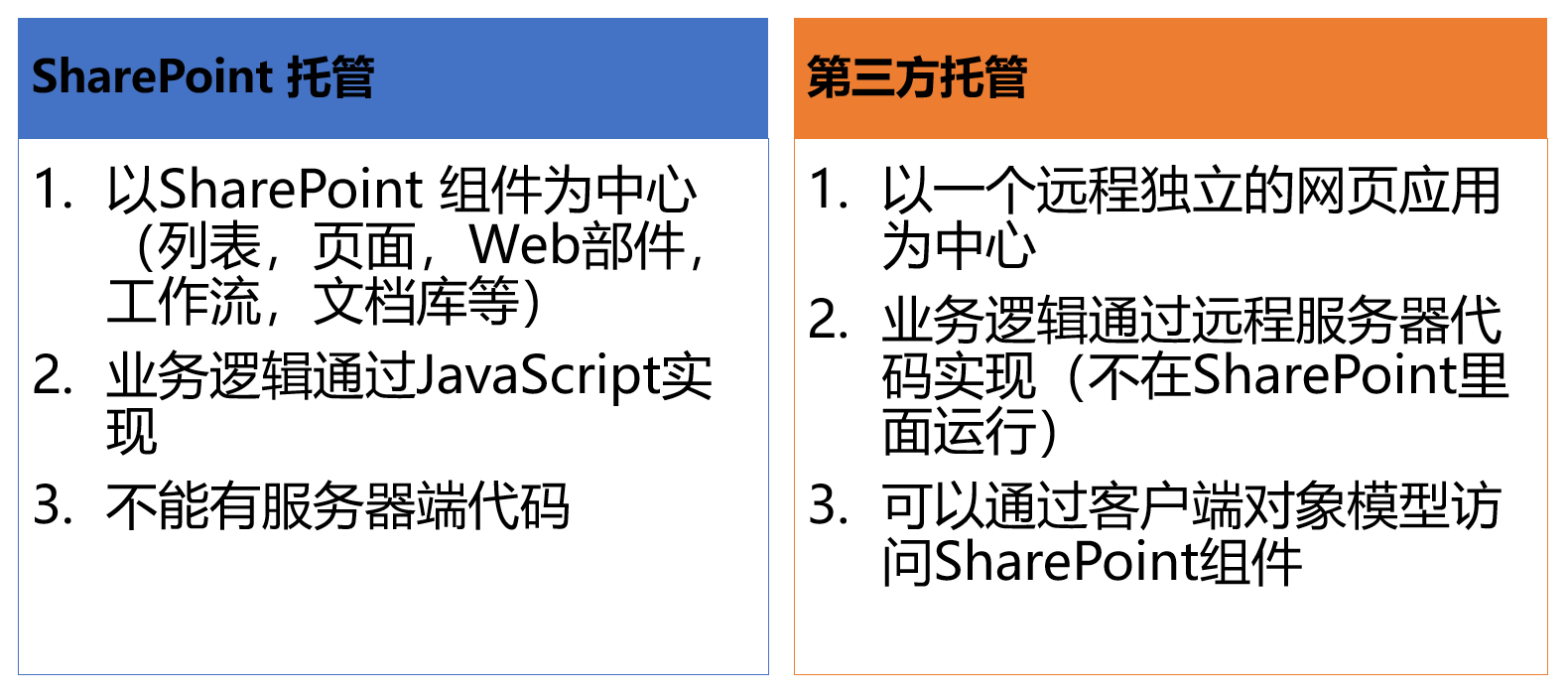 SharePoint 托管

1. 以SharePoint 组件为中心（列表，页面，Web部件，工作流，文档库等）
2. 业务逻辑通过JavaScript实现
3. 不能有服务器端代码

第三方托管

1. 以一个远程独立的网页应用为中心
2. 业务逻辑通过远程服务器代码实现（不在SharePoint里面运行）
3. 可以通过客户端对象模型访问SharePoint组件